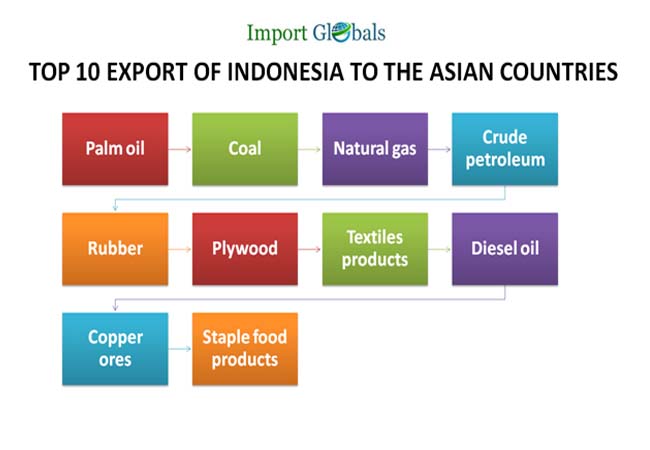 Import Globals

TOP 10 EXPORT OF INDONESIA TO THE ASIAN COUNTRIES

Palm oil

Coal

Natural gas

Crude petroleum

Rubber

Plywood

Textiles products

Diesel oil

Copper ores

Staple food products